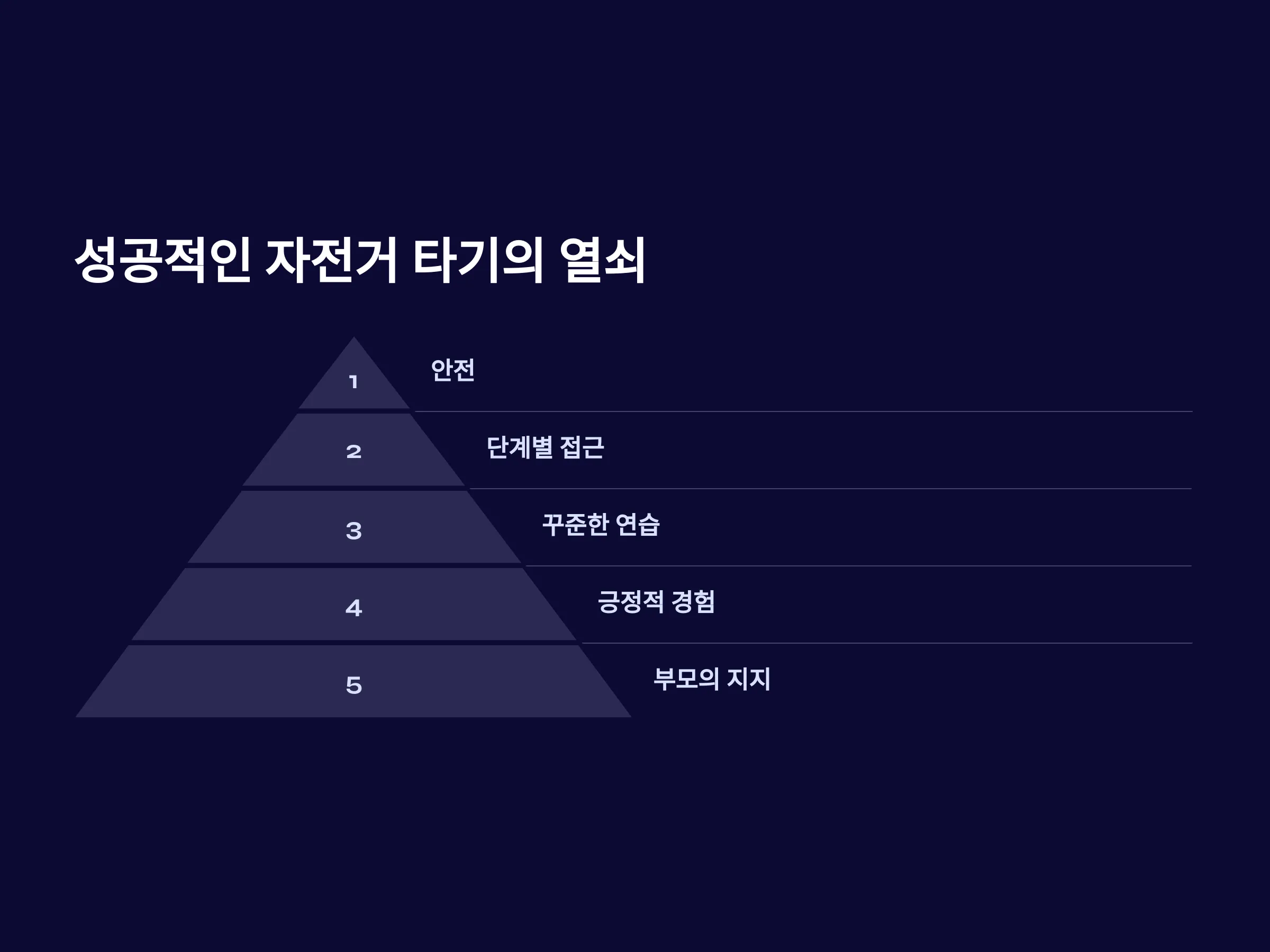 성공적인 자전거 타기의 열쇠

1
안전

2
단계별 접근

3
꾸준한 연습

4
긍정적 경험

5
부모의 지지